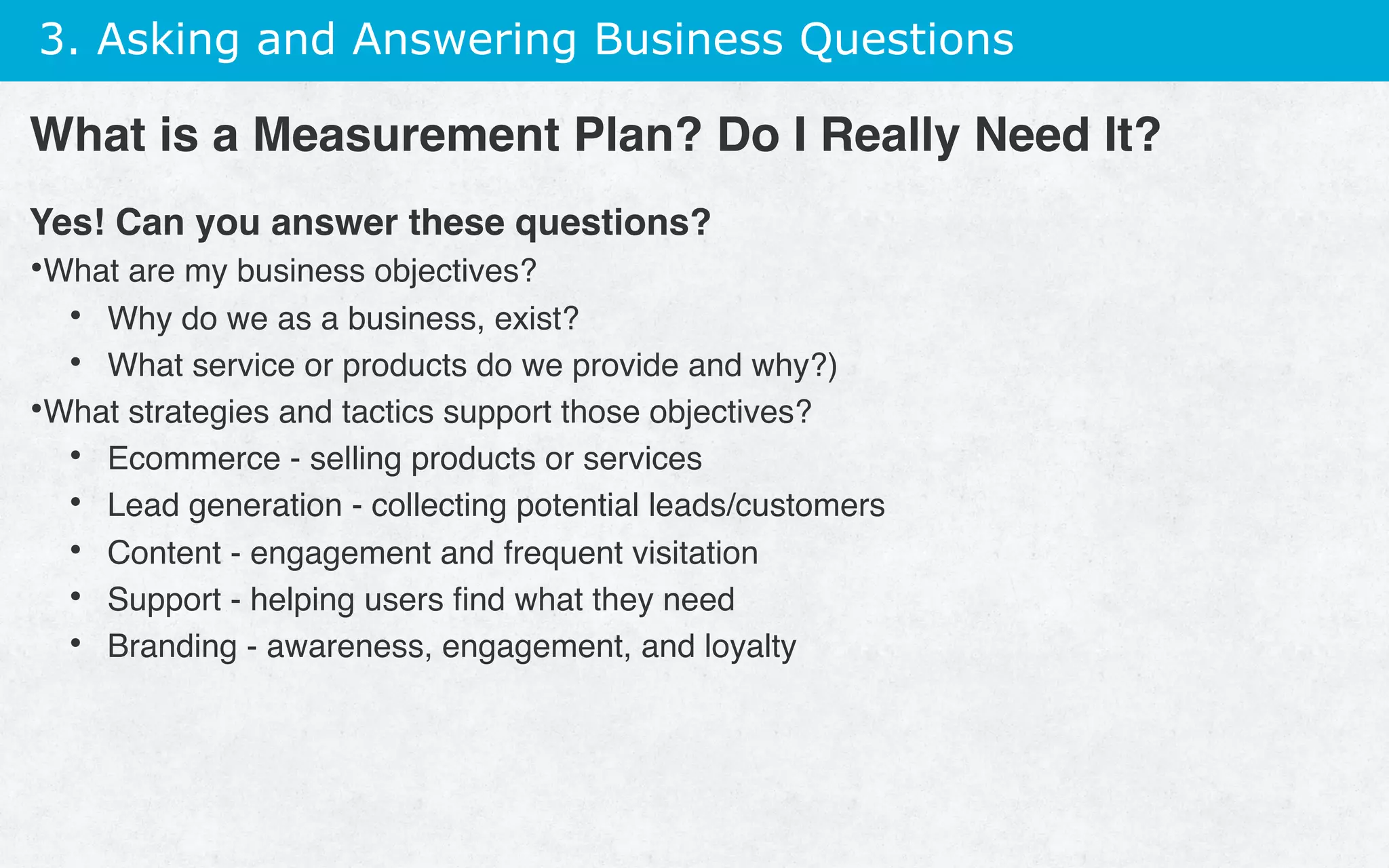 3. Asking and Answering Business Questions

What is a Measurement Plan? Do I Really Need It?

Yes! Can you answer these questions?

•What are my business objectives?
• Why do we as a business, exist?
• What service or products do we provide and why?)

•What strategies and tactics support those objectives?
• Ecommerce - selling products or services
• Lead generation - collecting potential leads/customers
• Content - engagement and frequent visitation
• Support - helping users find what they need
• Branding - awareness, engagement, and loyalty